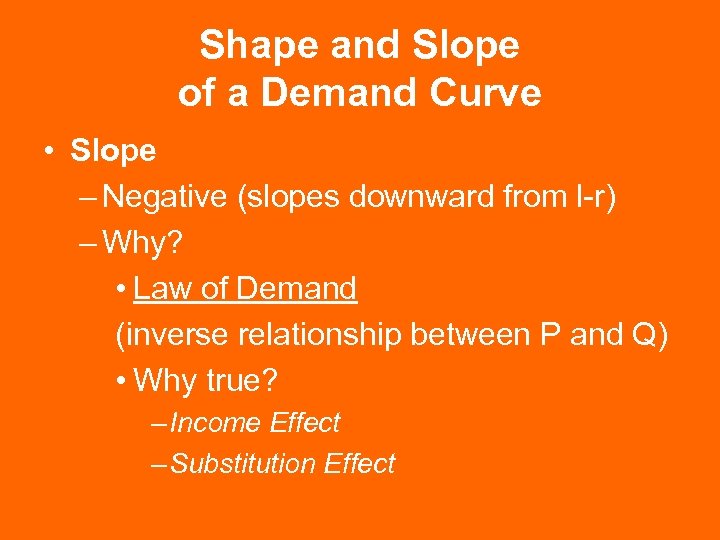 Shape and Slope of a Demand Curve

• Slope
– Negative (slopes downward from l-r)
– Why?
• Law of Demand
(inverse relationship between P and Q)
• Why true?
– Income Effect
– Substitution Effect